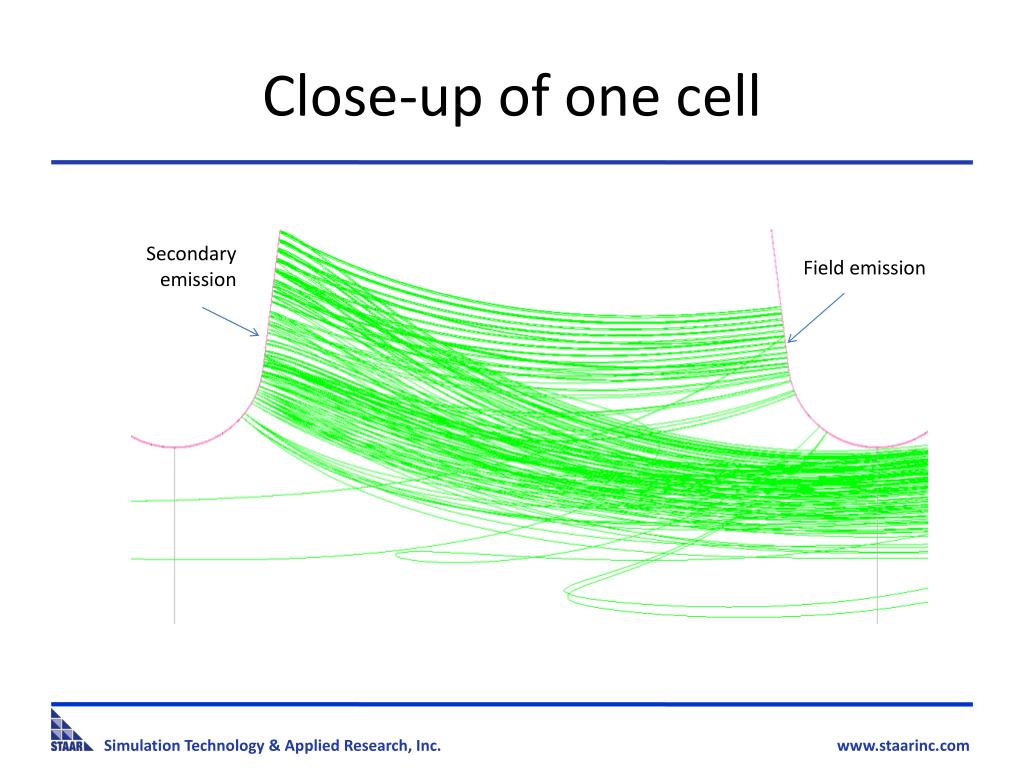 Close-up of one cell

Secondary emission

Field emission

STAAR Simulation Technology & Applied Research, Inc.

www.staarinc.com